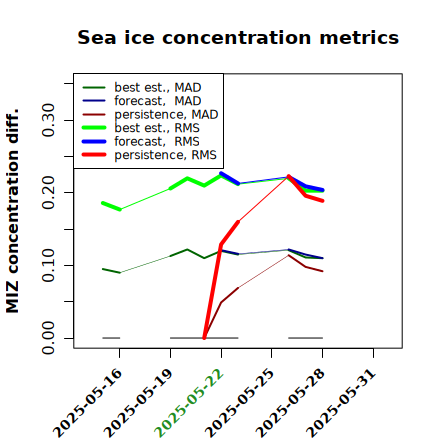 Sea ice concentration metrics

best est., MAD
forecast, MAD
persistence, MAD
best est., RMS
forecast, RMS
persistence, RMS

MIZ concentration diff.

0.00
0.10
0.20
0.30

2025-05-16
2025-05-19
2025-05-22
2025-05-25
2025-05-28
2025-05-31